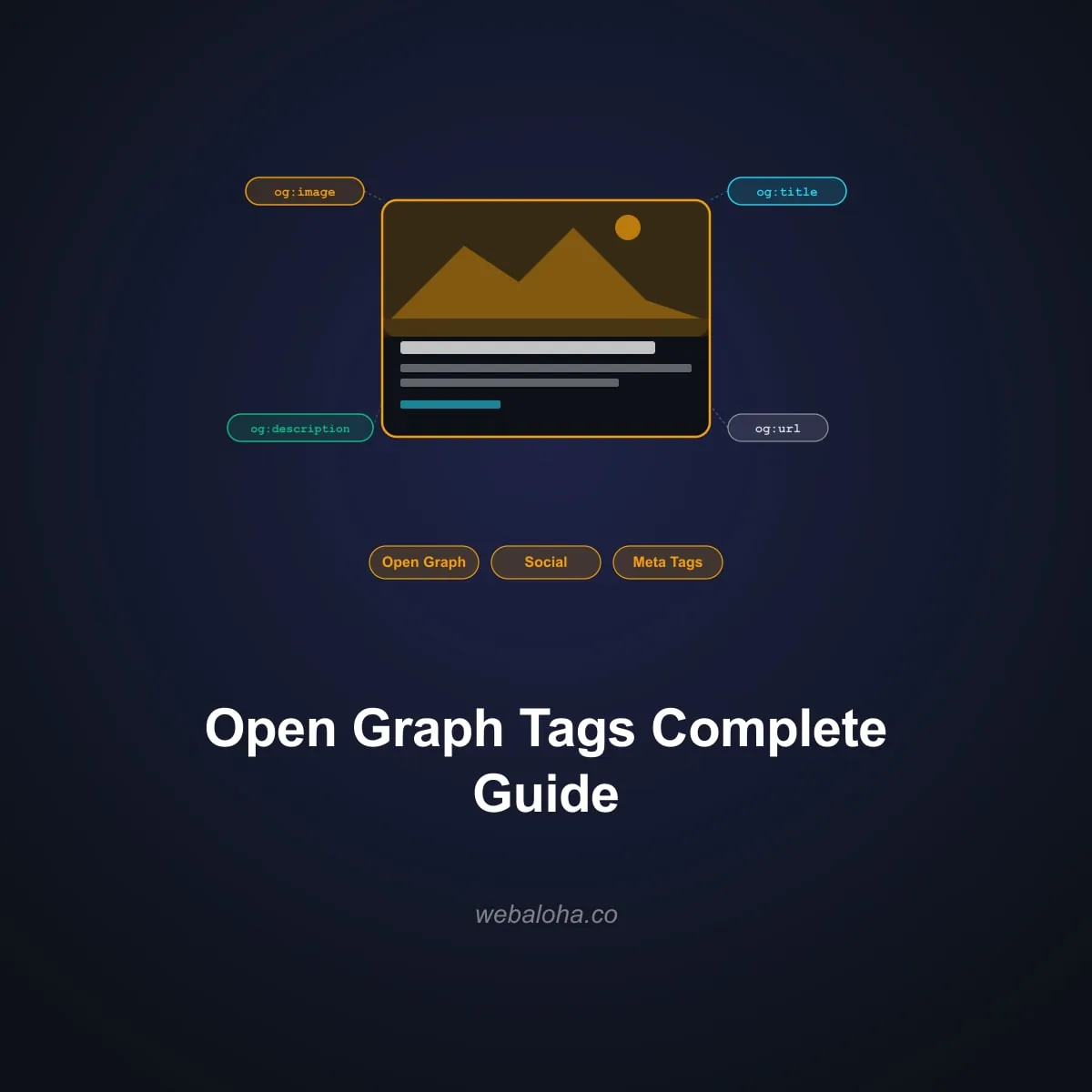 og:image

og:title

og:description

og:url

Open Graph

Social

Meta Tags

Open Graph Tags Complete Guide

webaloha.co